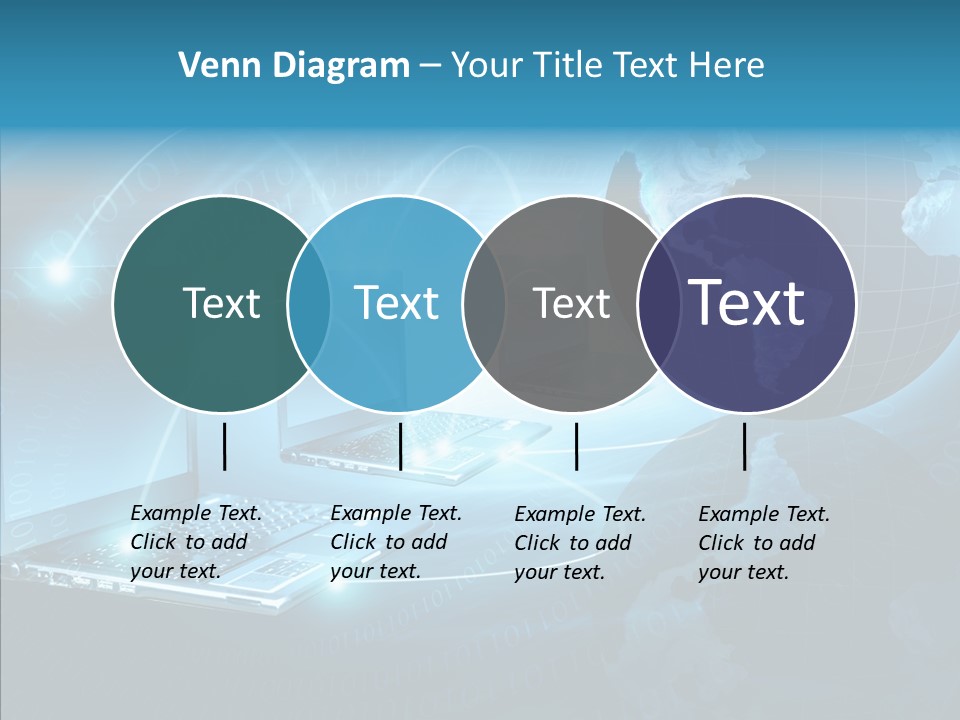 Venn Diagram – Your Title Text Here

Text

Text

Text

Text

Example Text. Click to add your text.

Example Text. Click to add your text.

Example Text. Click to add your text.

Example Text. Click to add your text.